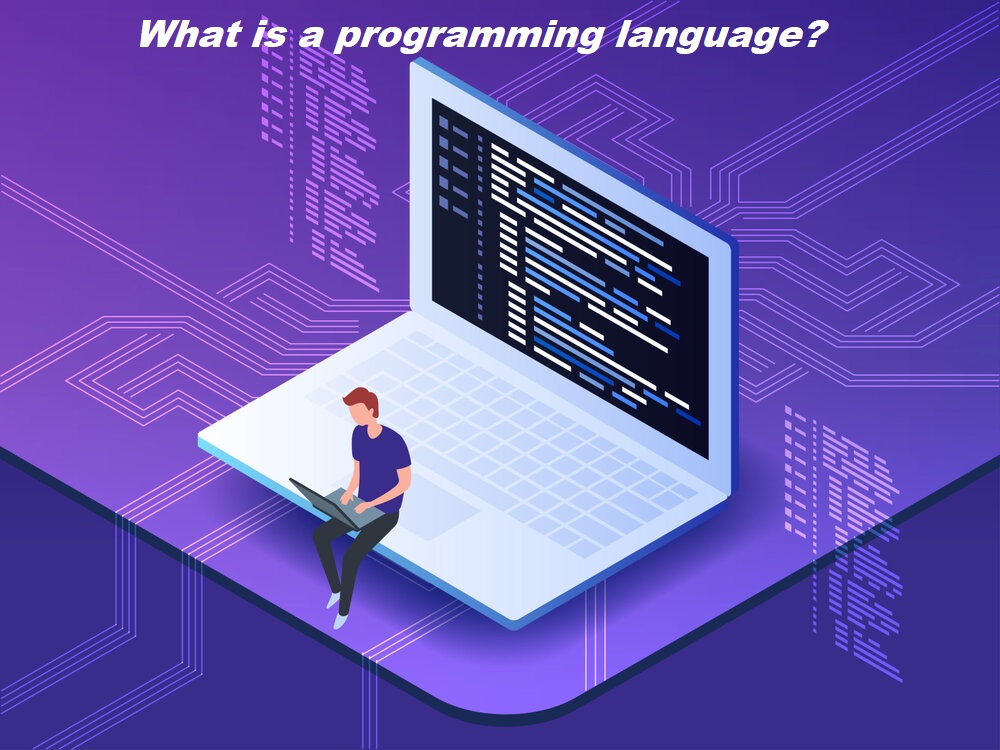 What is a programming language?